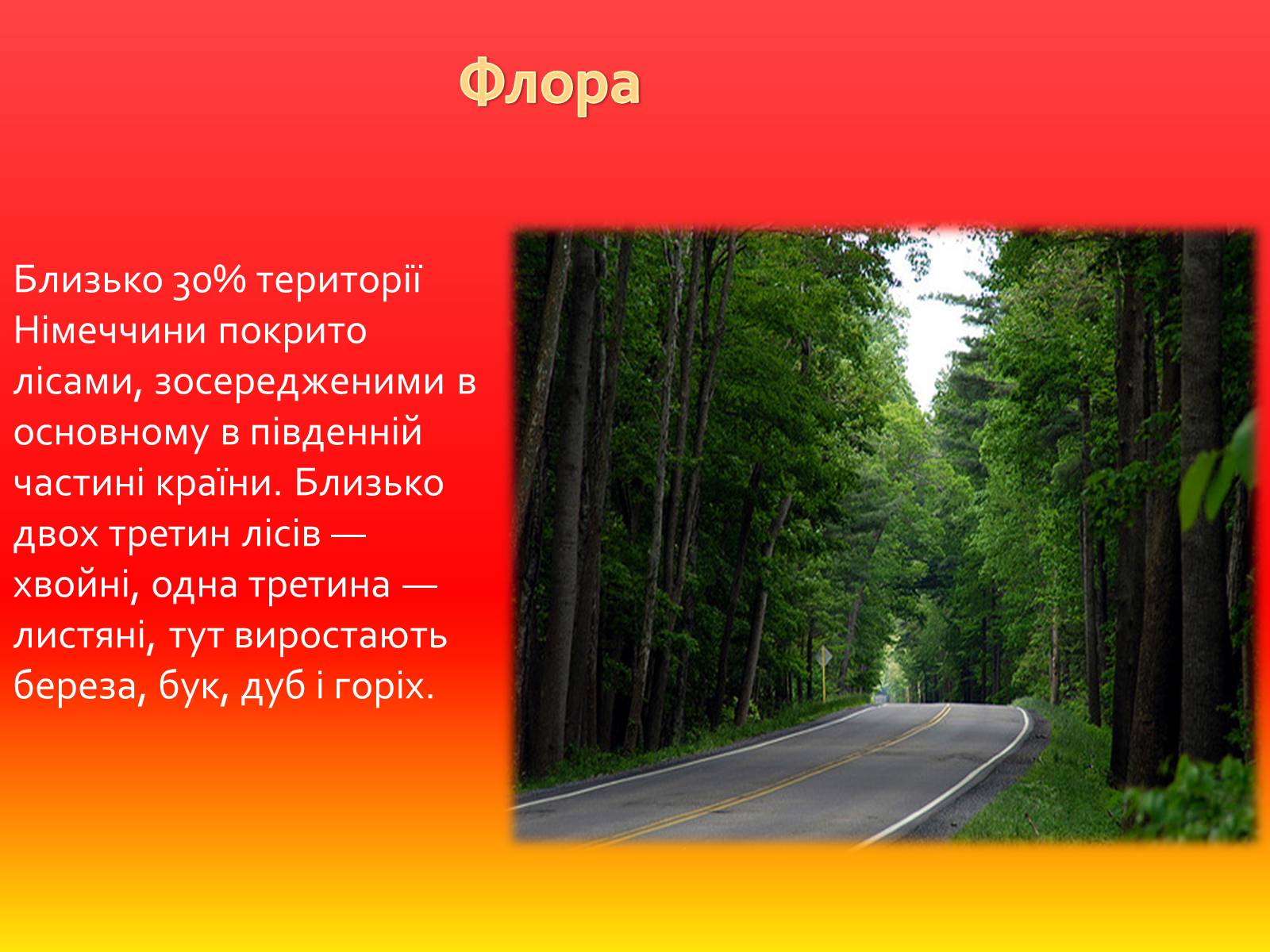 Флора

Близько 30% території Німеччини покрито лісами, зосередженими в основному в південній частині країни. Близько двох третин лісів — хвойні, одна третина — листяні, тут виростають береза, бук, дуб і горіх.